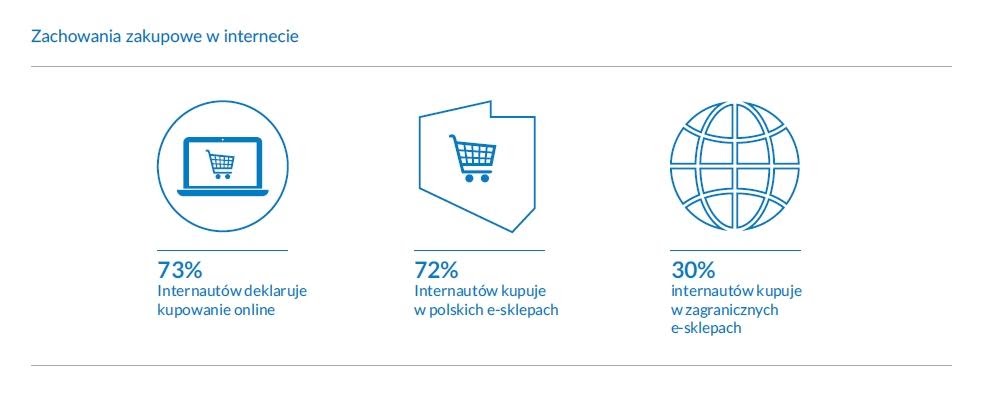 Zachowania zakupowe w internecie

73%
Internautów deklaruje kupowanie online

72%
Internautów kupuje w polskich e-sklepach

30%
internautów kupuje w zagranicznych e-sklepach